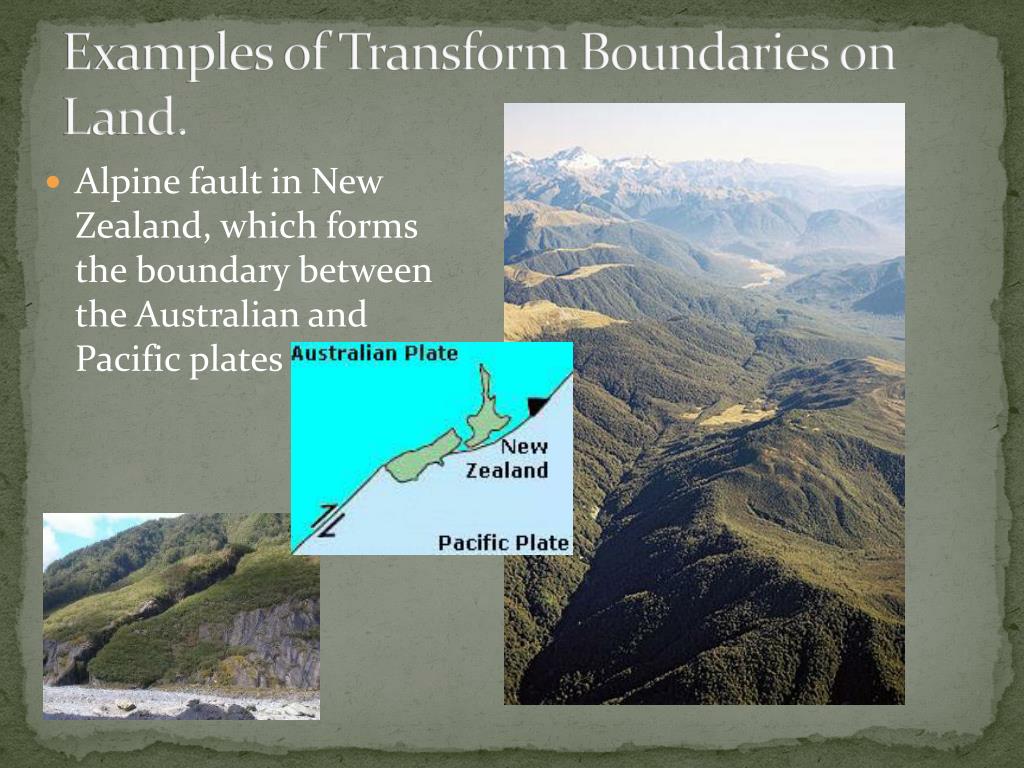 Examples of Transform Boundaries on Land.

Alpine fault in New Zealand, which forms the boundary between the Australian and Pacific plates

Australian Plate

New Zealand

Pacific Plate